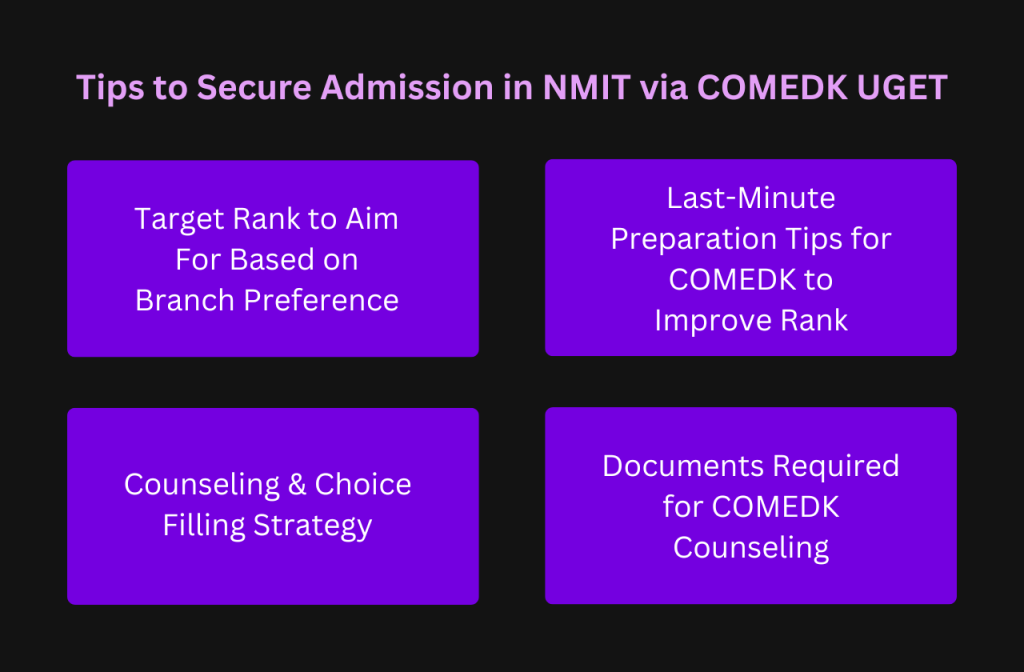 Tips to Secure Admission in NMIT via COMEDK UGET

Target Rank to Aim For Based on Branch Preference

Last-Minute Preparation Tips for COMEDK to Improve Rank

Counseling & Choice Filling Strategy

Documents Required for COMEDK Counseling